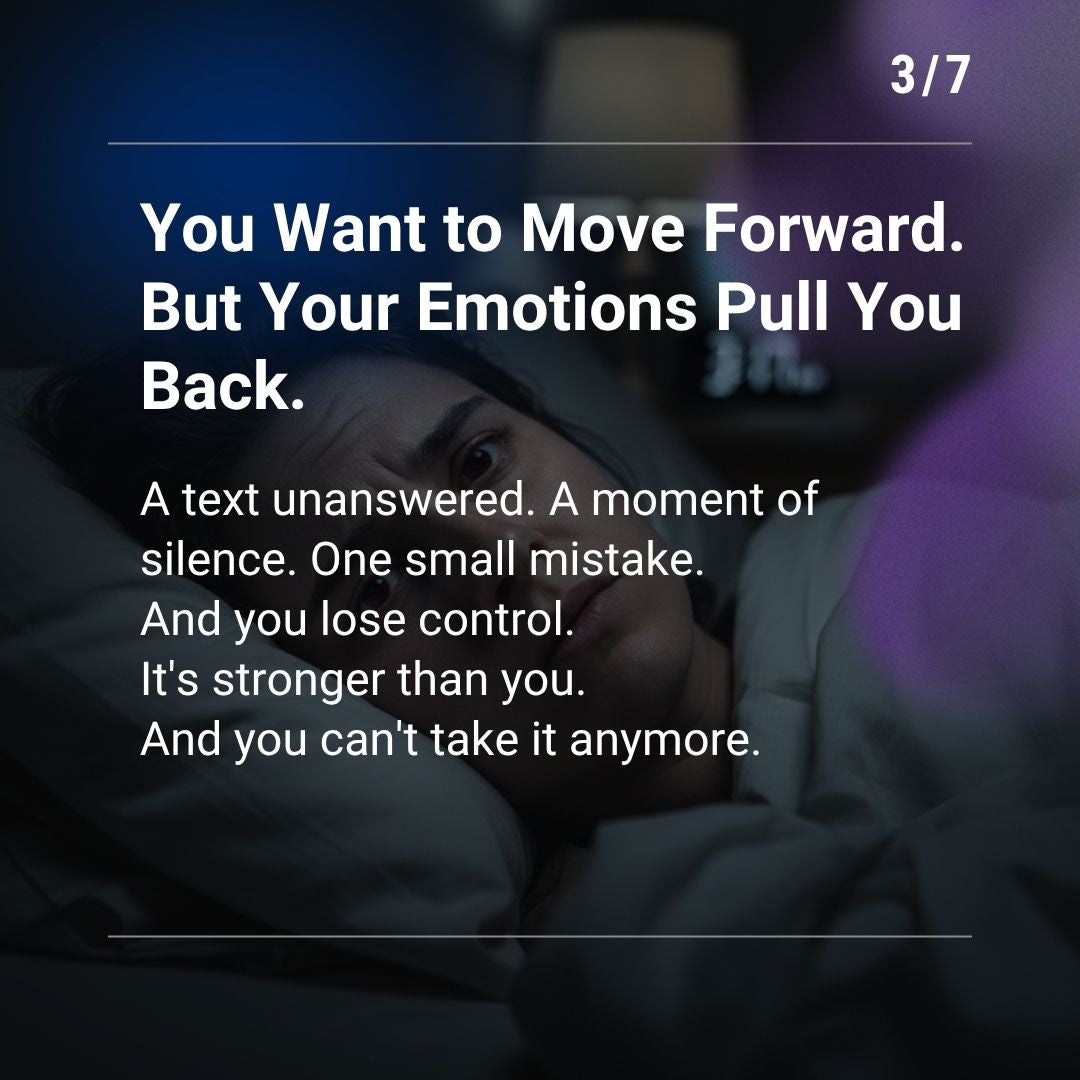 3/7

You Want to Move Forward. But Your Emotions Pull You Back.

A text unanswered. A moment of silence. One small mistake.
And you lose control.
It's stronger than you.
And you can't take it anymore.